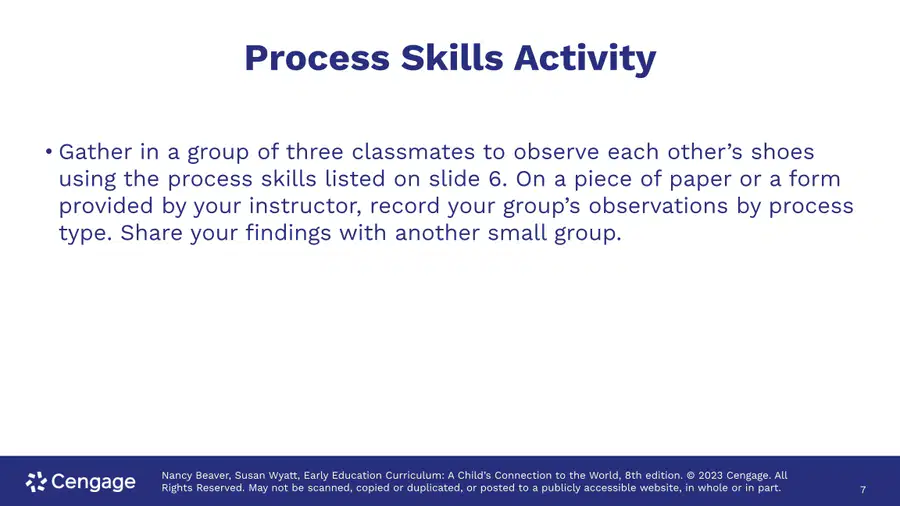 Process Skills Activity

• Gather in a group of three classmates to observe each other's shoes using the process skills listed on slide 6. On a piece of paper or a form provided by your instructor, record your group's observations by process type. Share your findings with another small group.

Cengage

Nancy Beaver, Susan Wyatt, Early Education Curriculum: A Child's Connection to the World, 8th edition. © 2023 Cengage. All Rights Reserved. May not be scanned, copied or duplicated, or posted to a publicly accessible website, in whole or in part.

7